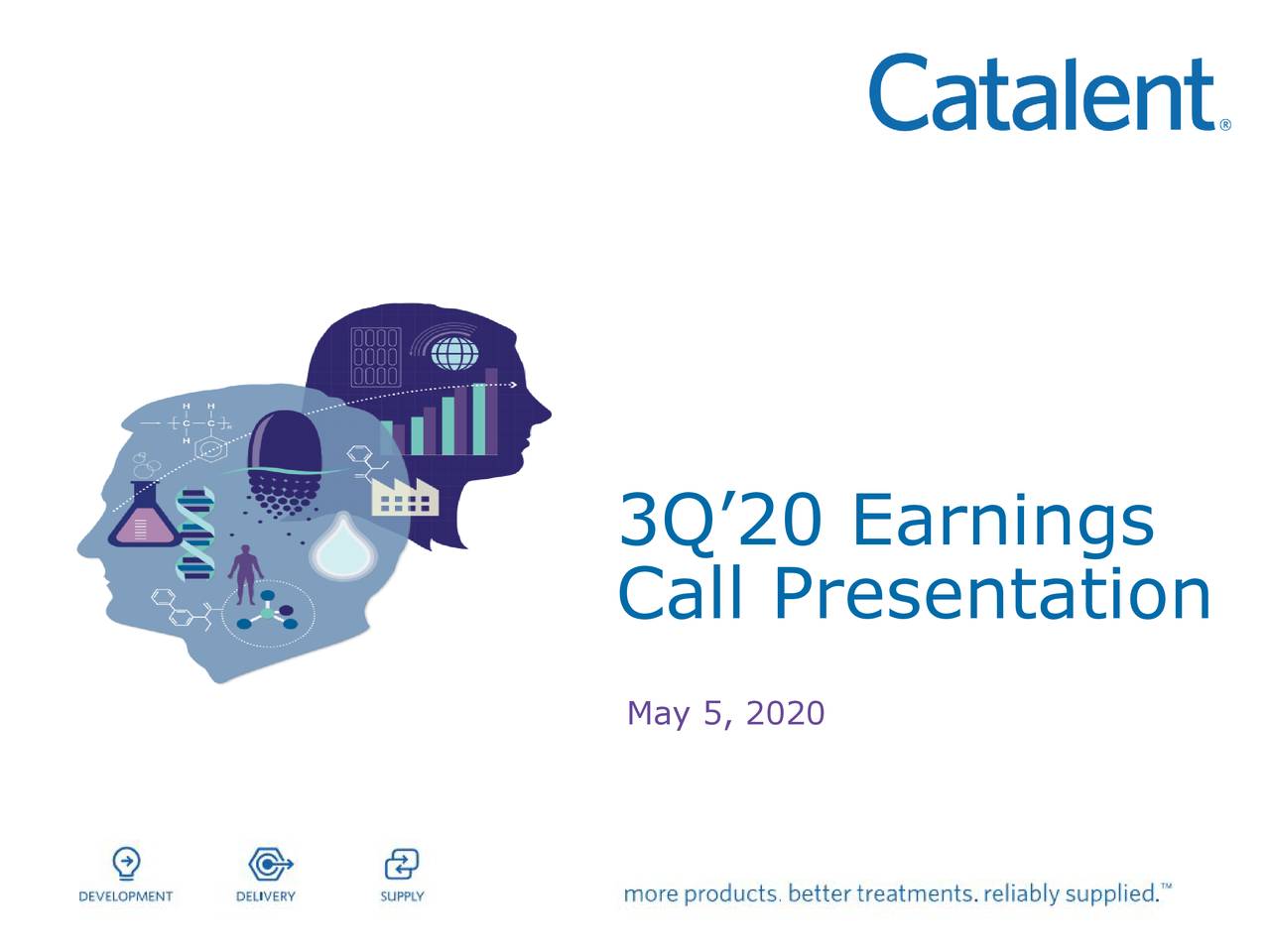 Catalent®

3Q’20 Earnings Call Presentation

May 5, 2020

DEVELOPMENT DELIVERY SUPPLY

more products. better treatments. reliably supplied.™